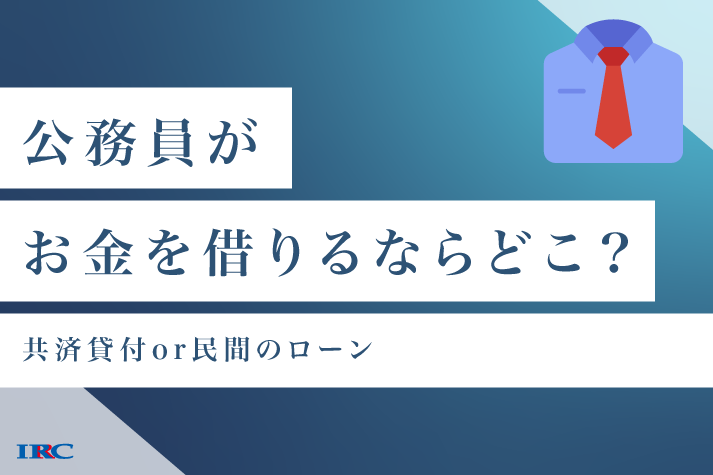 公務員が

お金を借りるならどこ？

共済貸付or民間のローン

IRC